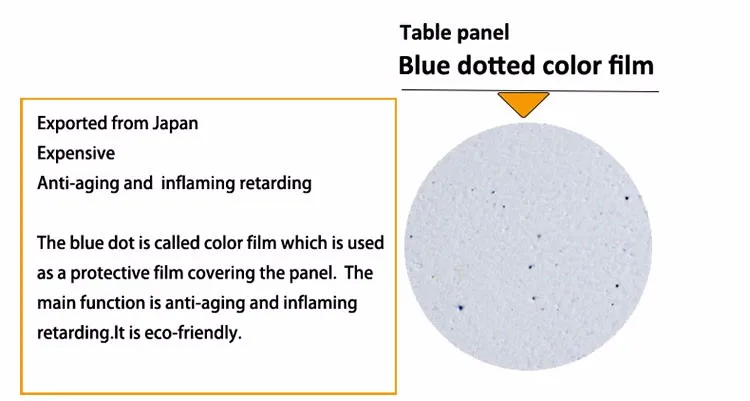 Table panel
Blue dotted color film

Exported from Japan
Expensive
Anti-aging and inflaming retarding

The blue dot is called color film which is used as a protective film covering the panel. The main function is anti-aging and inflaming retarding.It is eco-friendly.